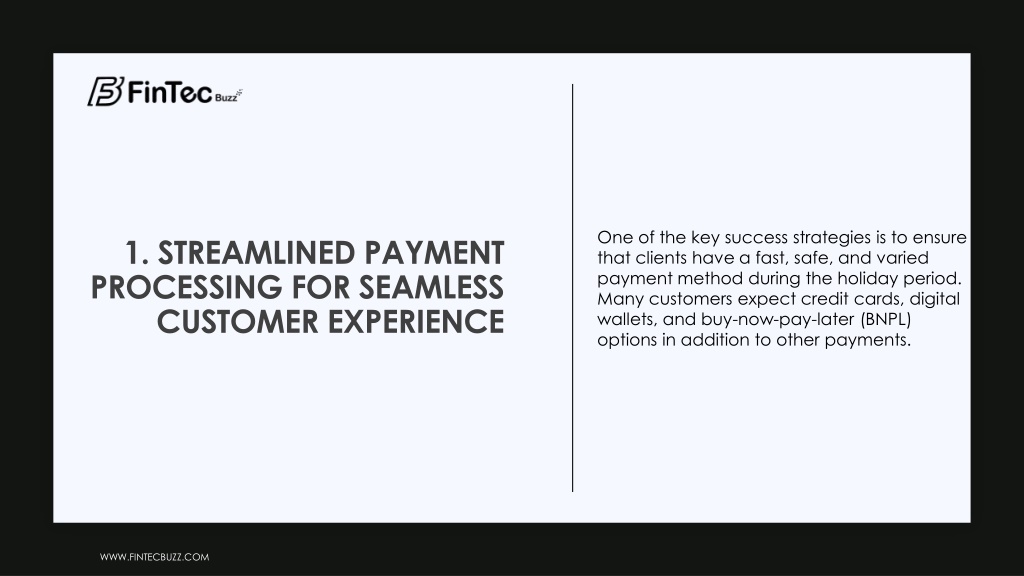 FinTec Buzz

1. STREAMLINED PAYMENT PROCESSING FOR SEAMLESS CUSTOMER EXPERIENCE

One of the key success strategies is to ensure that clients have a fast, safe, and varied payment method during the holiday period. Many customers expect credit cards, digital wallets, and buy-now-pay-later (BNPL) options in addition to other payments.

WWW.FINTECBUZZ.COM